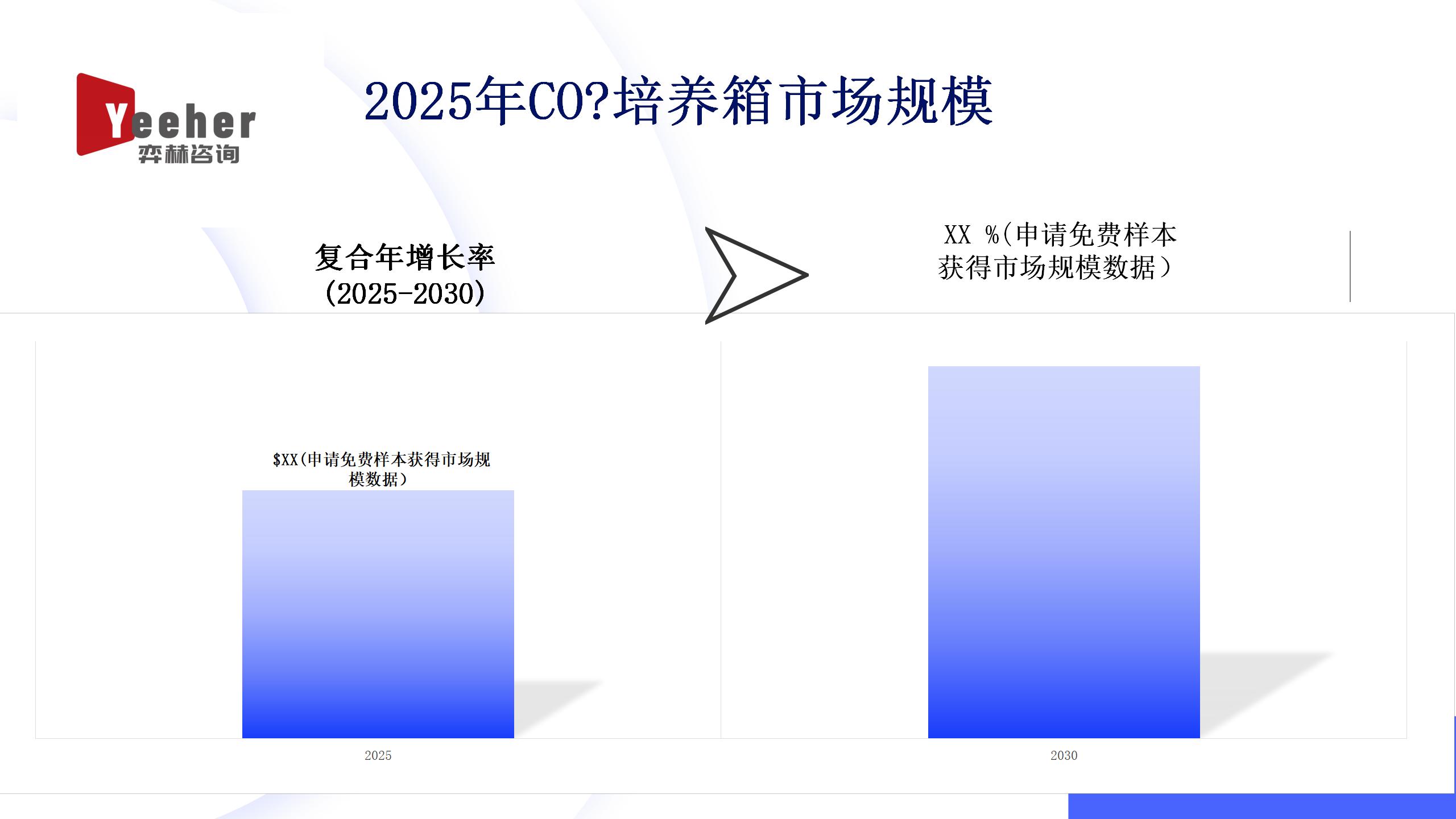 Yeeher
弈赫咨询

2025年CO?培养箱市场规模

复合年增长率
(2025-2030)

XX %(申请免费样本获得市场规模数据)

$XX(申请免费样本获得市场规模数据)

2025

2030